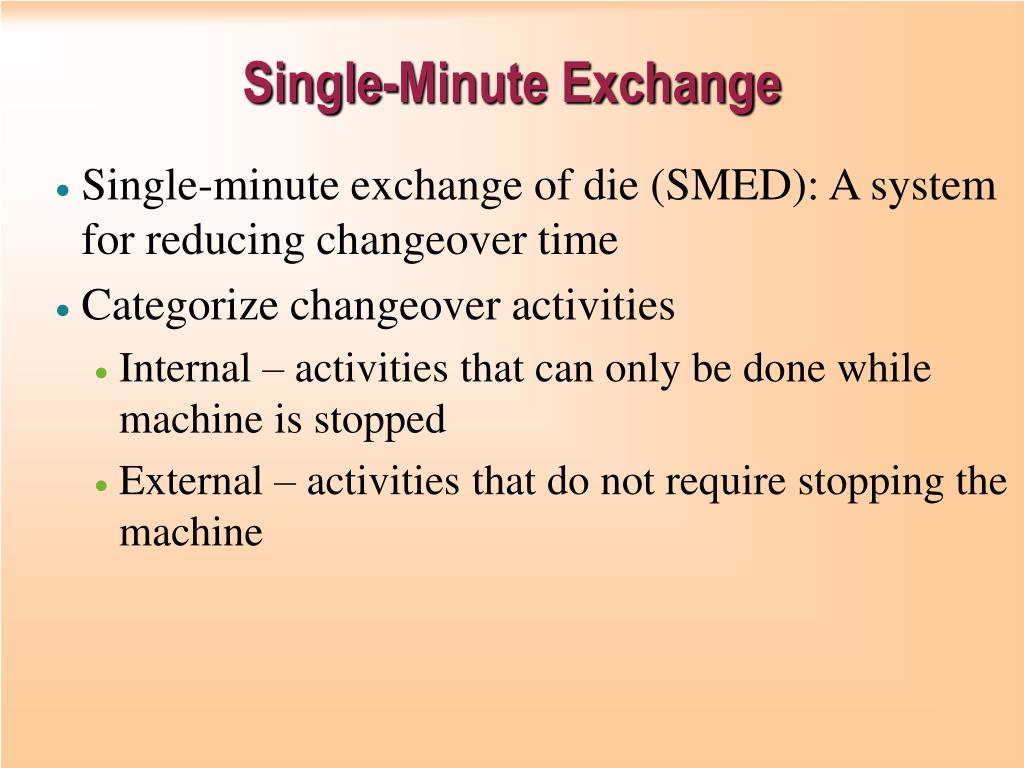 Single-Minute Exchange

- Single-minute exchange of die (SMED): A system for reducing changeover time
- Categorize changeover activities
  - Internal – activities that can only be done while machine is stopped
  - External – activities that do not require stopping the machine